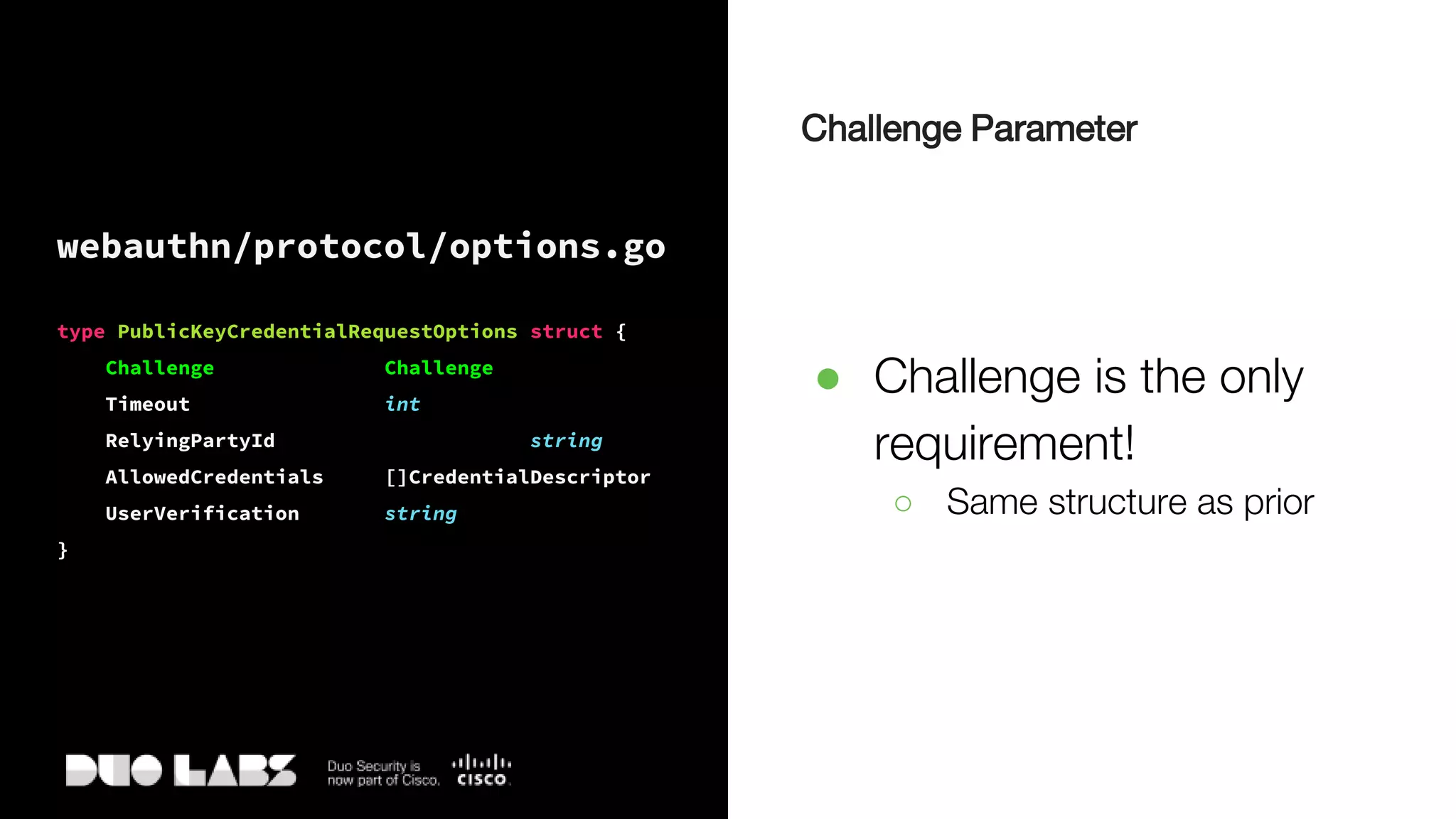 webauthn/protocol/options.go

type PublicKeyCredentialRequestOptions struct {
    Challenge            Challenge
    Timeout              int
    RelyingPartyId       string
    AllowedCredentials   []CredentialDescriptor
    UserVerification     string
}

DUO LABS

Duo Security is now part of Cisco.

CISCO

Challenge Parameter

● Challenge is the only requirement!
  ○ Same structure as prior